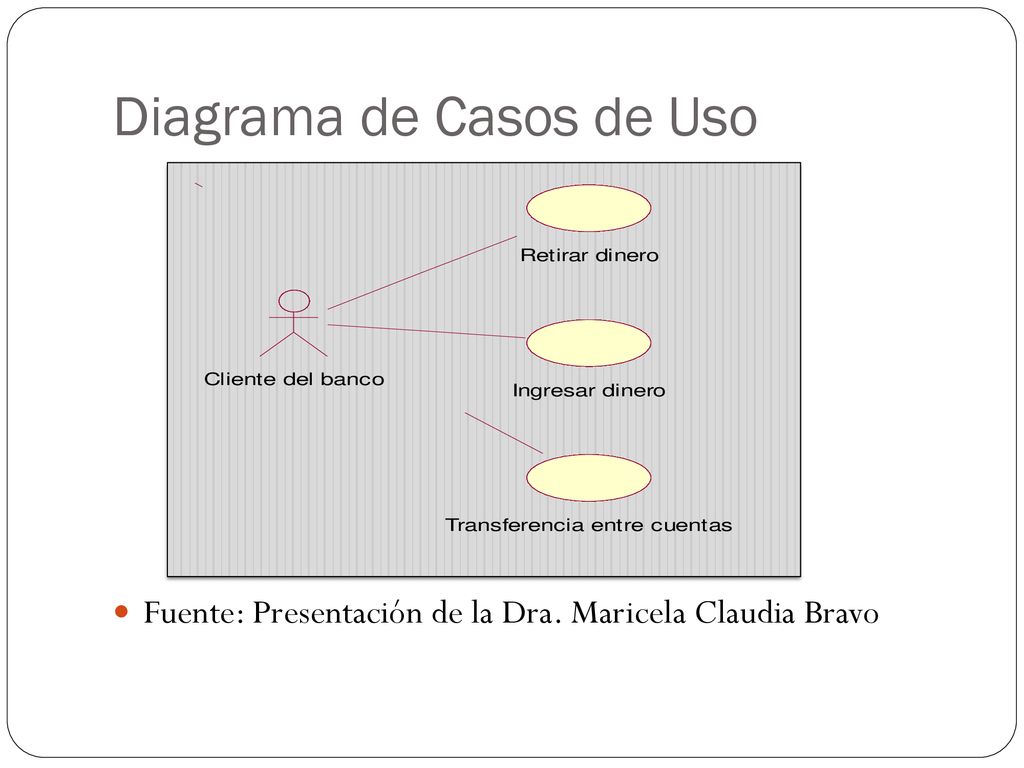 Diagrama de Casos de Uso

Retirar dinero

Cliente del banco

Ingresar dinero

Transferencia entre cuentas

Fuente: Presentación de la Dra. Maricela Claudia Bravo